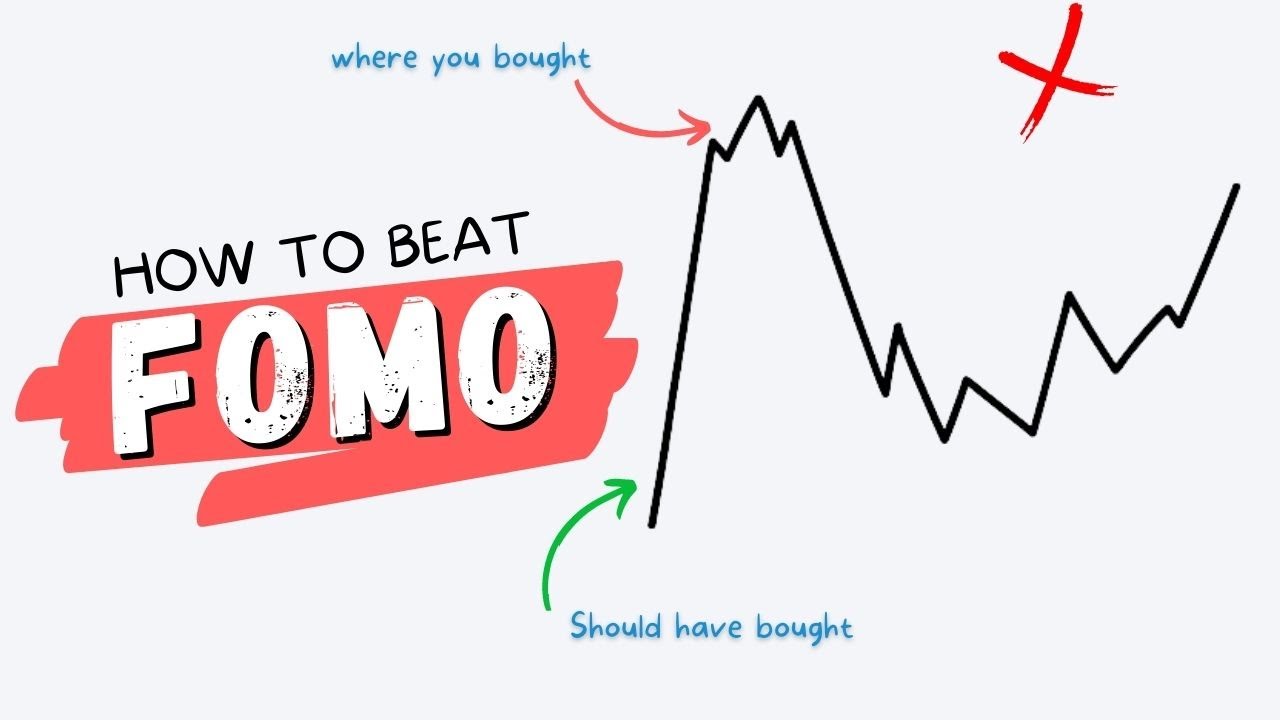 where you bought

HOW TO BEAT
FOMO

Should have bought